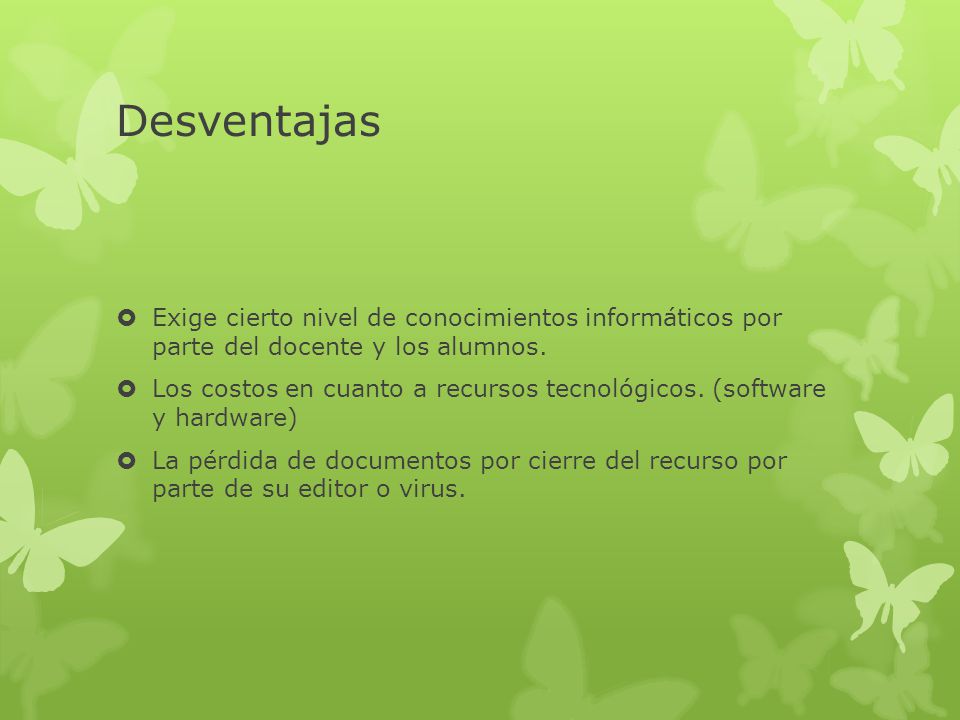 Desventajas

Exige cierto nivel de conocimientos informáticos por parte del docente y los alumnos.

Los costos en cuanto a recursos tecnológicos. (software y hardware)

La pérdida de documentos por cierre del recurso por parte de su editor o virus.